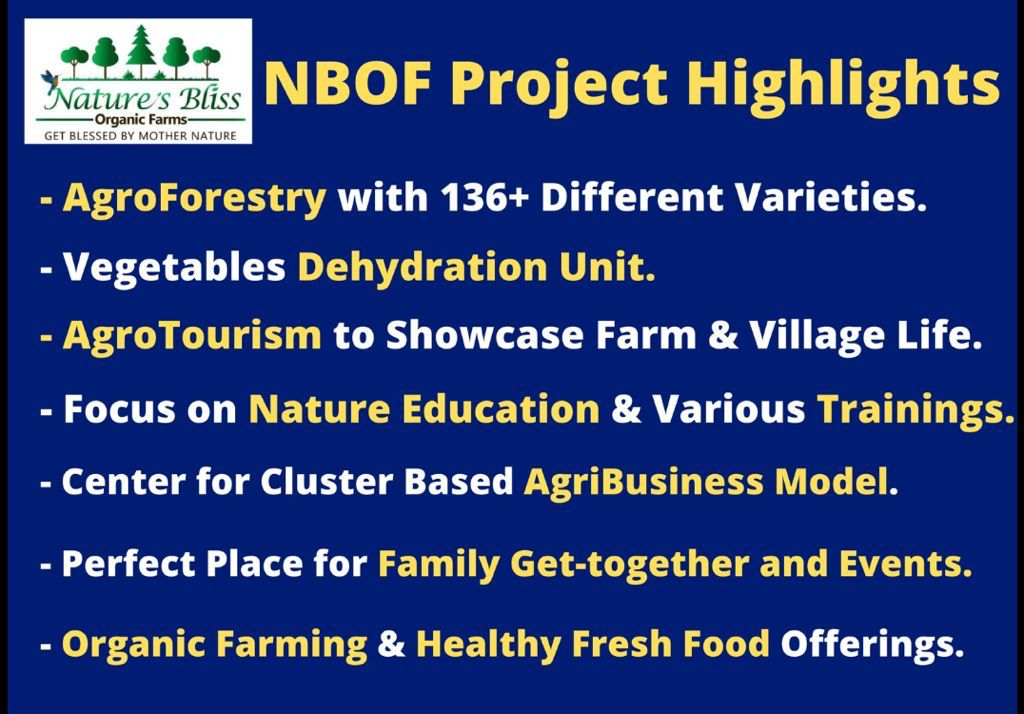 Nature's Bliss
Organic Farms
GET BLESSED BY MOTHER NATURE

NBOF Project Highlights

- AgroForestry with 136+ Different Varieties.

- Vegetables Dehydration Unit.

- AgroTourism to Showcase Farm & Village Life.

- Focus on Nature Education & Various Trainings.

- Center for Cluster Based AgriBusiness Model.

- Perfect Place for Family Get-together and Events.

- Organic Farming & Healthy Fresh Food Offerings.